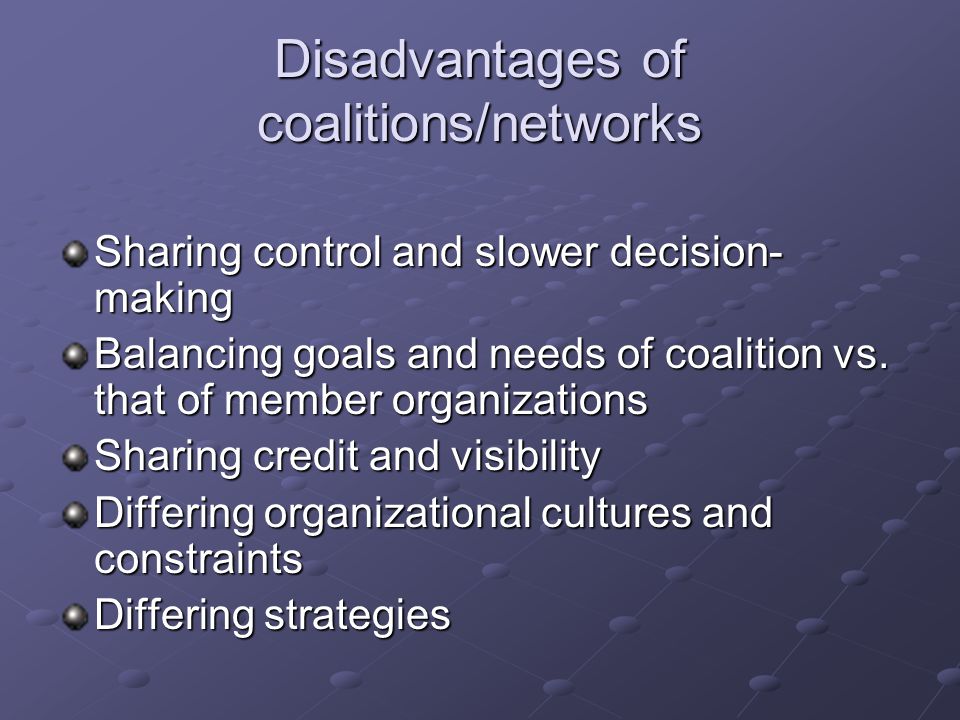 Disadvantages of coalitions/networks

Sharing control and slower decision-making
Balancing goals and needs of coalition vs. that of member organizations
Sharing credit and visibility
Differing organizational cultures and constraints
Differing strategies